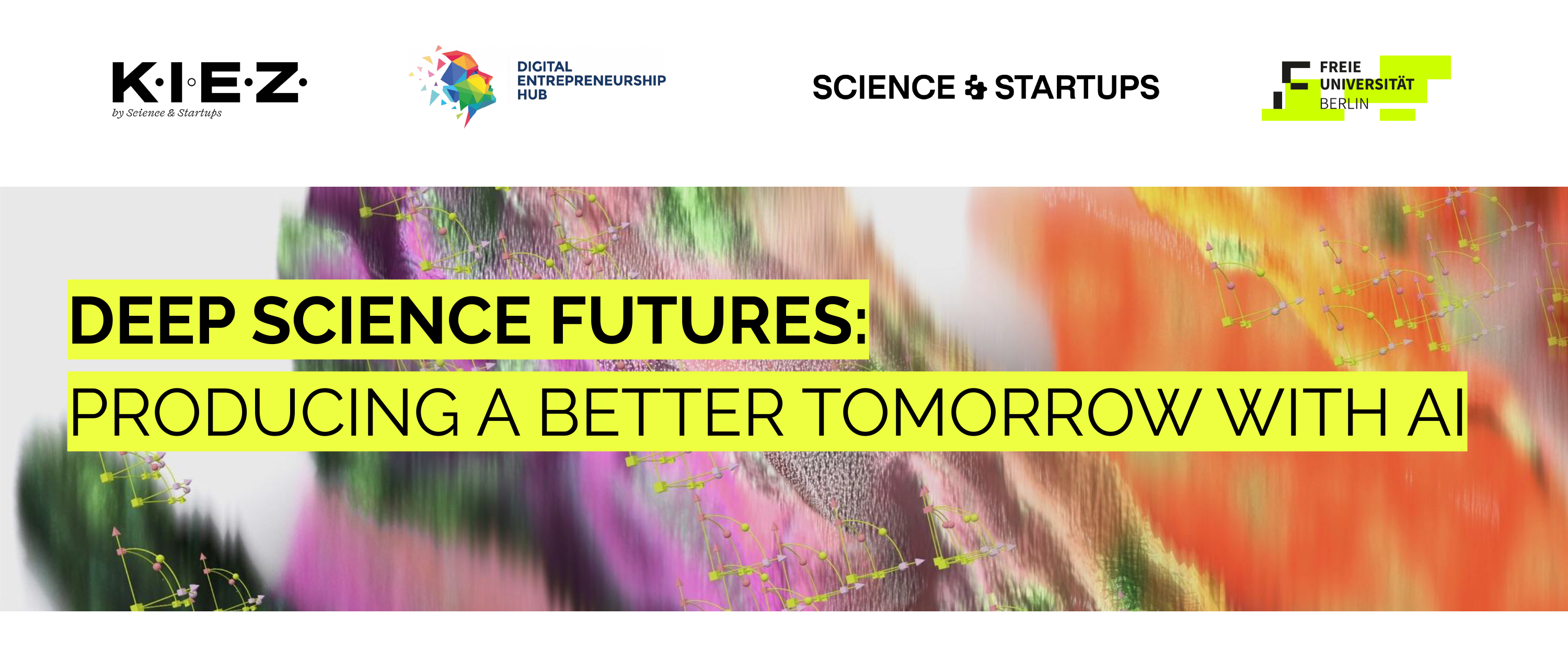 K·I·E·Z·
by Science & Startups

DIGITAL ENTREPRENEURSHIP HUB

SCIENCE & STARTUPS

FREIE UNIVERSITÄT BERLIN

DEEP SCIENCE FUTURES:
PRODUCING A BETTER TOMORROW WITH AI